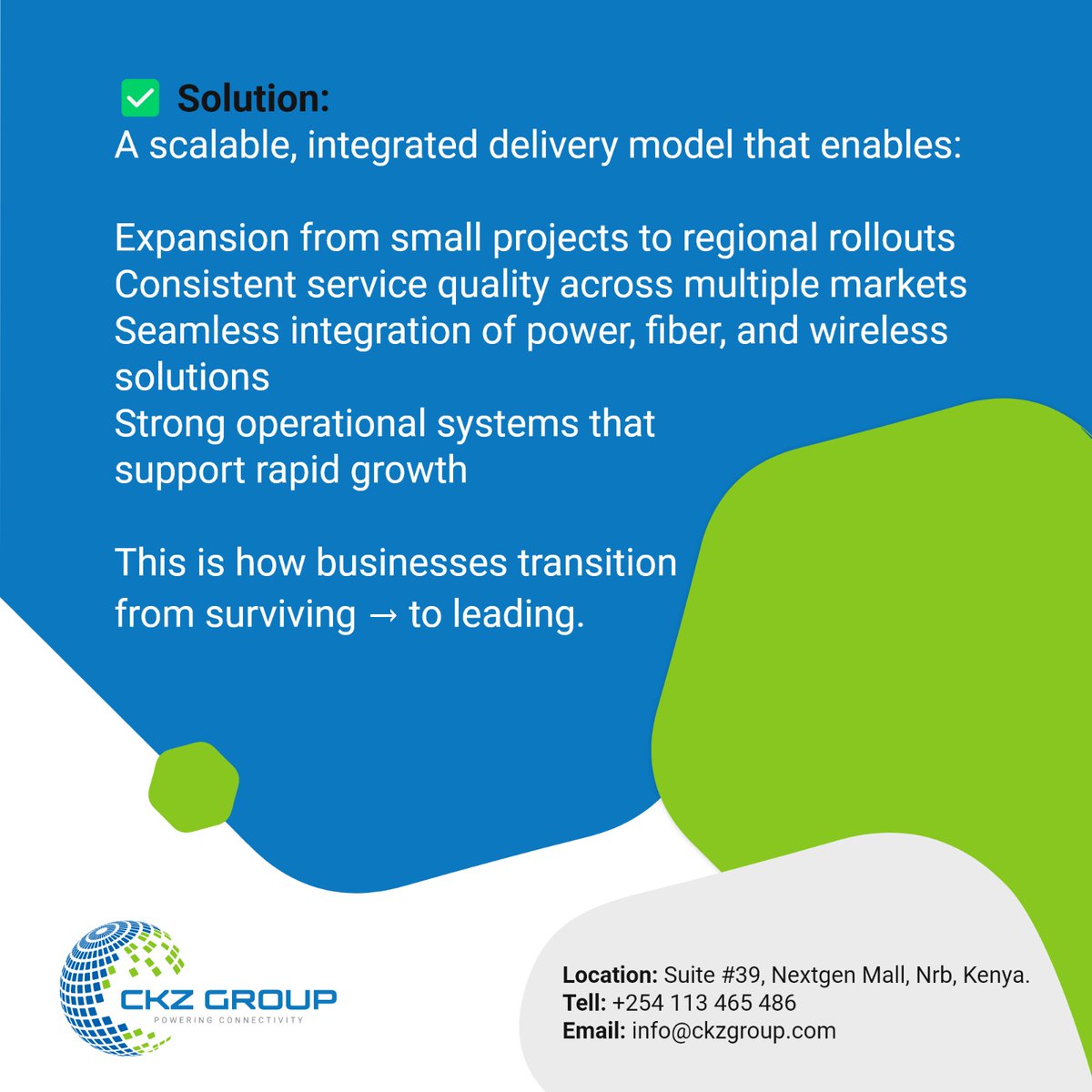 ✅ Solution:
A scalable, integrated delivery model that enables:

Expansion from small projects to regional rollouts
Consistent service quality across multiple markets
Seamless integration of power, fiber, and wireless solutions
Strong operational systems that support rapid growth

This is how businesses transition from surviving → to leading.

CKZ GROUP
POWERING CONNECTIVITY

Location: Suite #39, Nextgen Mall, Nrb, Kenya.
Tell: +254 113 465 486
Email: info@ckzgroup.com